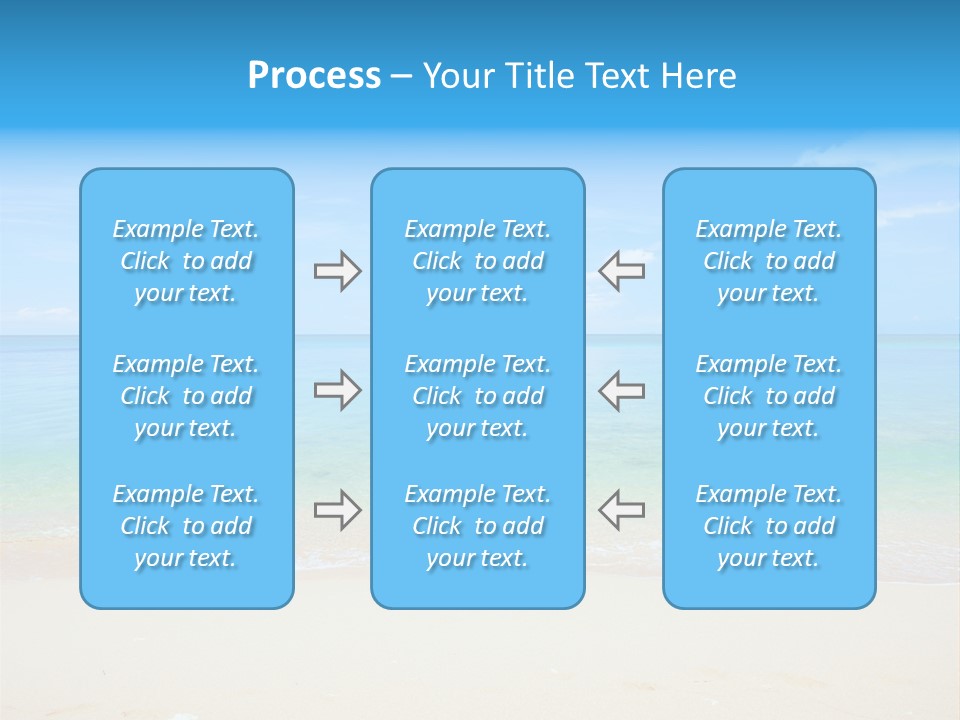 Process – Your Title Text Here

Example Text. Click to add your text.

Example Text. Click to add your text.

Example Text. Click to add your text.

Example Text. Click to add your text.

Example Text. Click to add your text.

Example Text. Click to add your text.

Example Text. Click to add your text.

Example Text. Click to add your text.

Example Text. Click to add your text.